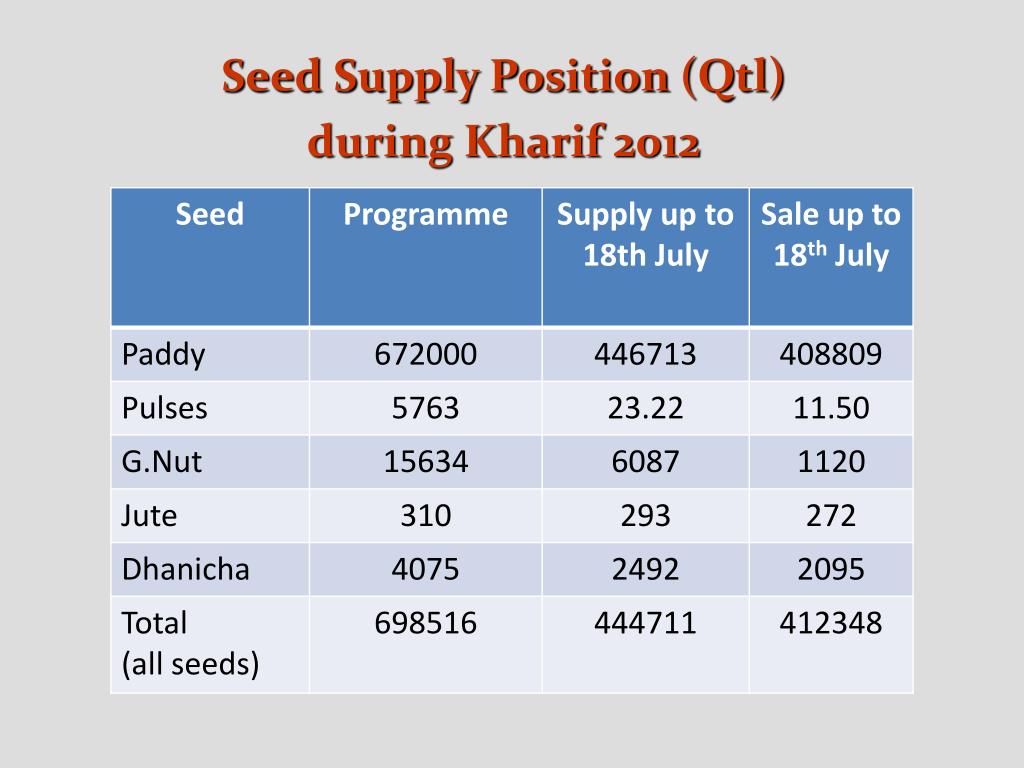 Seed Supply Position (Qtl)
during Kharif 2012

| Seed | Programme | Supply up to 18th July | Sale up to 18$^{th}$ July |
|---|---|---|---|
| Paddy | 672000 | 446713 | 408809 |
| Pulses | 5763 | 23.22 | 11.50 |
| G.Nut | 15634 | 6087 | 1120 |
| Jute | 310 | 293 | 272 |
| Dhanicha | 4075 | 2492 | 2095 |
| Total (all seeds) | 698516 | 444711 | 412348 |